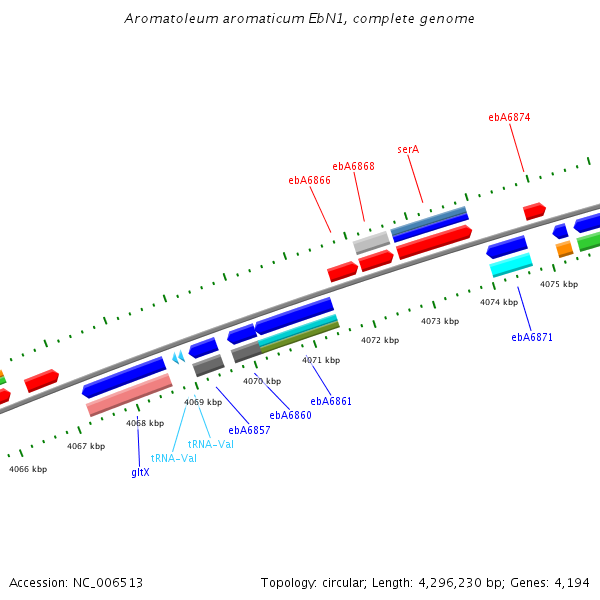 Aromatoleum aromaticum EbN1, complete genome

ebA6874

serA

ebA6868

ebA6866

4075 kbp

4074 kbp

4073 kbp

ebA6871

4072 kbp

4071 kbp

4070 kbp

ebA6861

4069 kbp

ebA6860

4068 kbp

ebA6857

tRNA-Val

4067 kbp

tRNA-Val

4066 kbp

gltX

Accession: NC_006513

Topology: circular; Length: 4,296,230 bp; Genes: 4,194